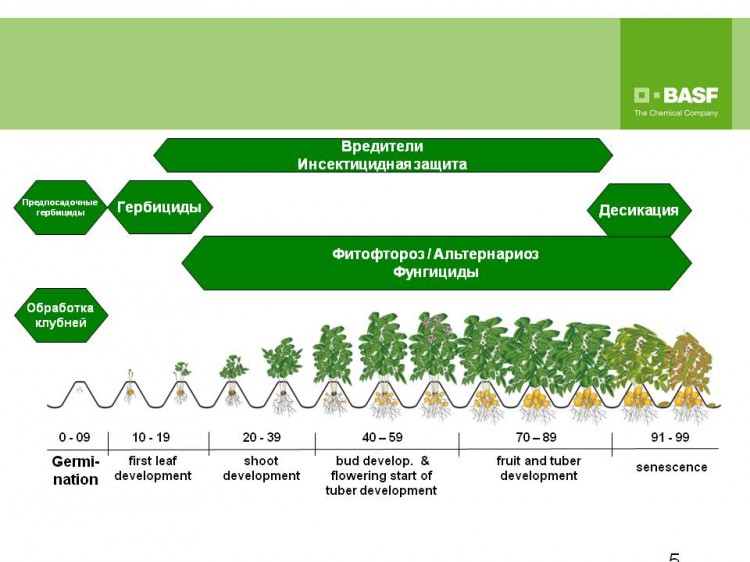 BASF
The Chemical Company

Вредители
Инсектицидная защита

Предпосадочные гербициды

Гербициды

Десикация

Фитофтороз / Альтернариоз
Фунгициды

Обработка клубней

0 - 09
Germination

10 - 19
first leaf development

20 - 39
shoot development

40 – 59
bud develop. & flowering start of tuber development

70 – 89
fruit and tuber development

91 - 99
senescence

5